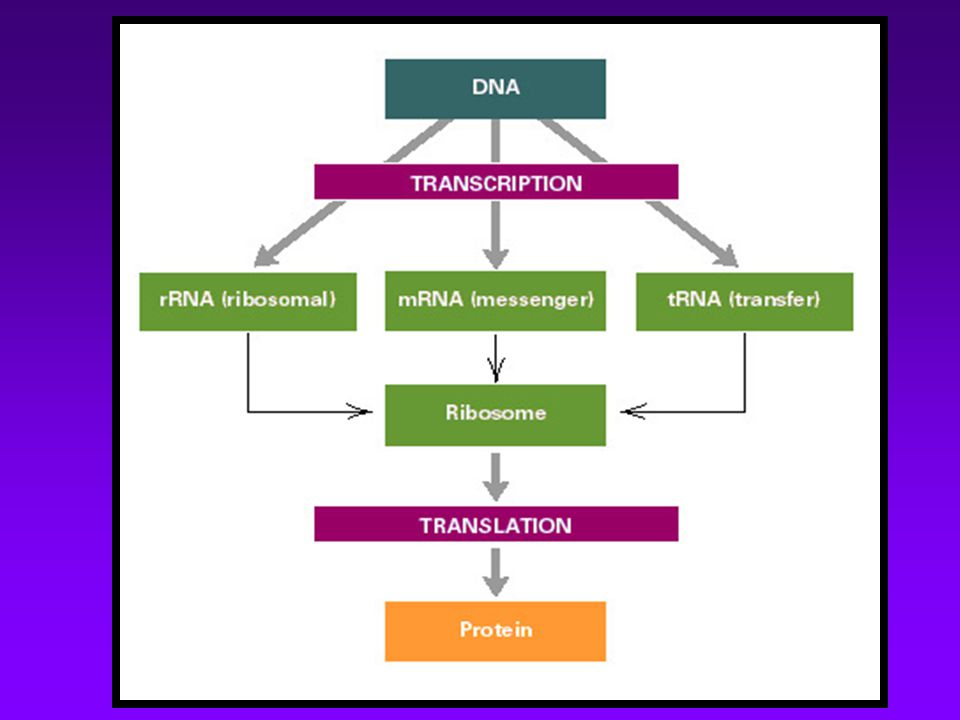 DNA

TRANSCRIPTION

rRNA (ribosomal)

mRNA (messenger)

tRNA (transfer)

Ribosome

TRANSLATION

Protein